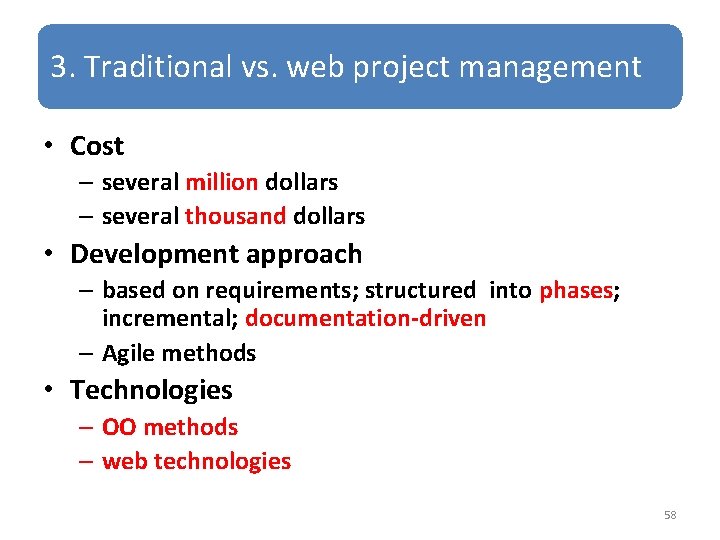 3. Traditional vs. web project management

• Cost
– several million dollars
– several thousand dollars
• Development approach
– based on requirements; structured into phases; incremental; documentation-driven
– Agile methods
• Technologies
– OO methods
– web technologies

58